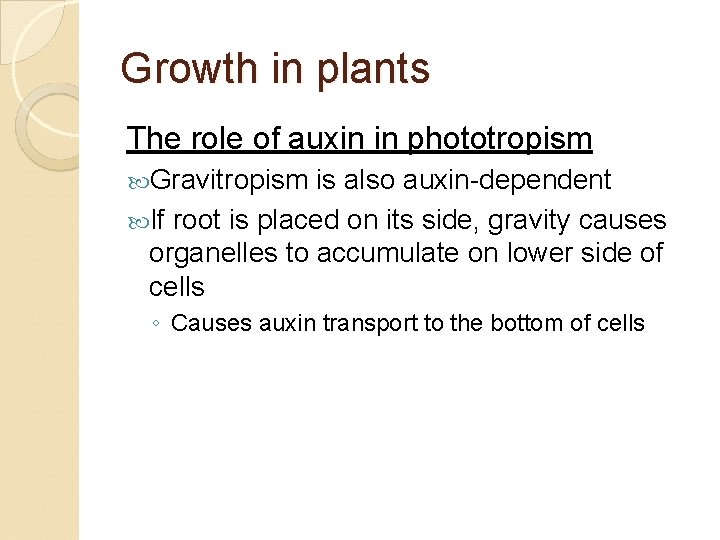 Growth in plants

The role of auxin in phototropism

Gravitropism is also auxin-dependent

If root is placed on its side, gravity causes organelles to accumulate on lower side of cells

◦ Causes auxin transport to the bottom of cells